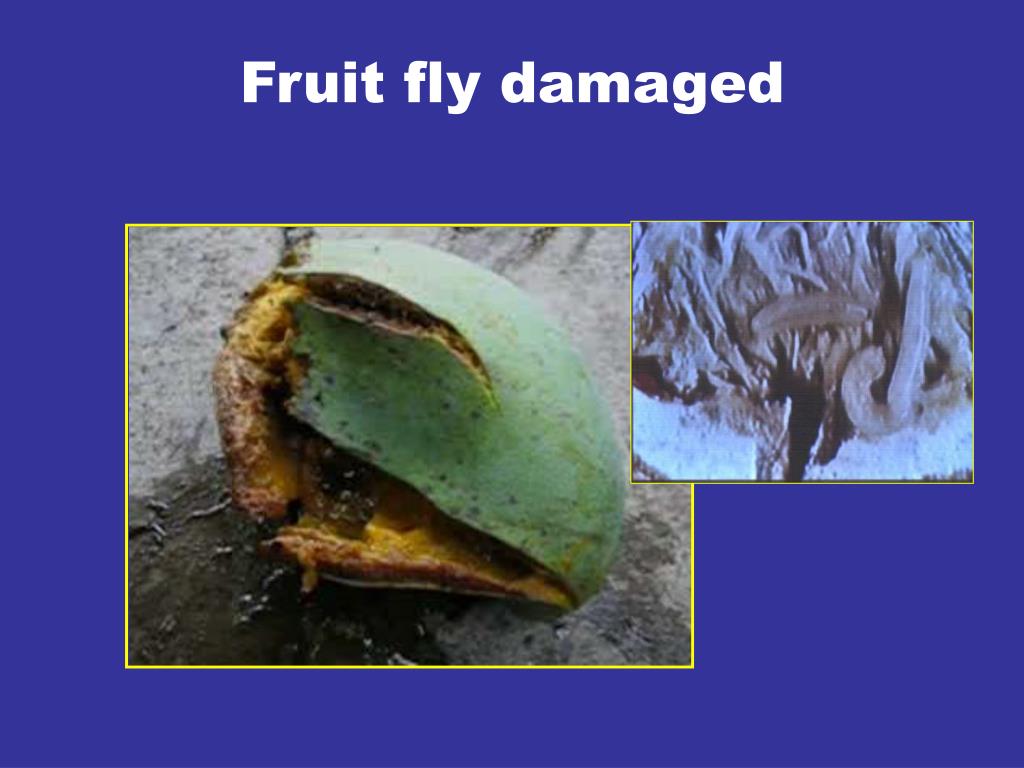 Fruit fly damaged